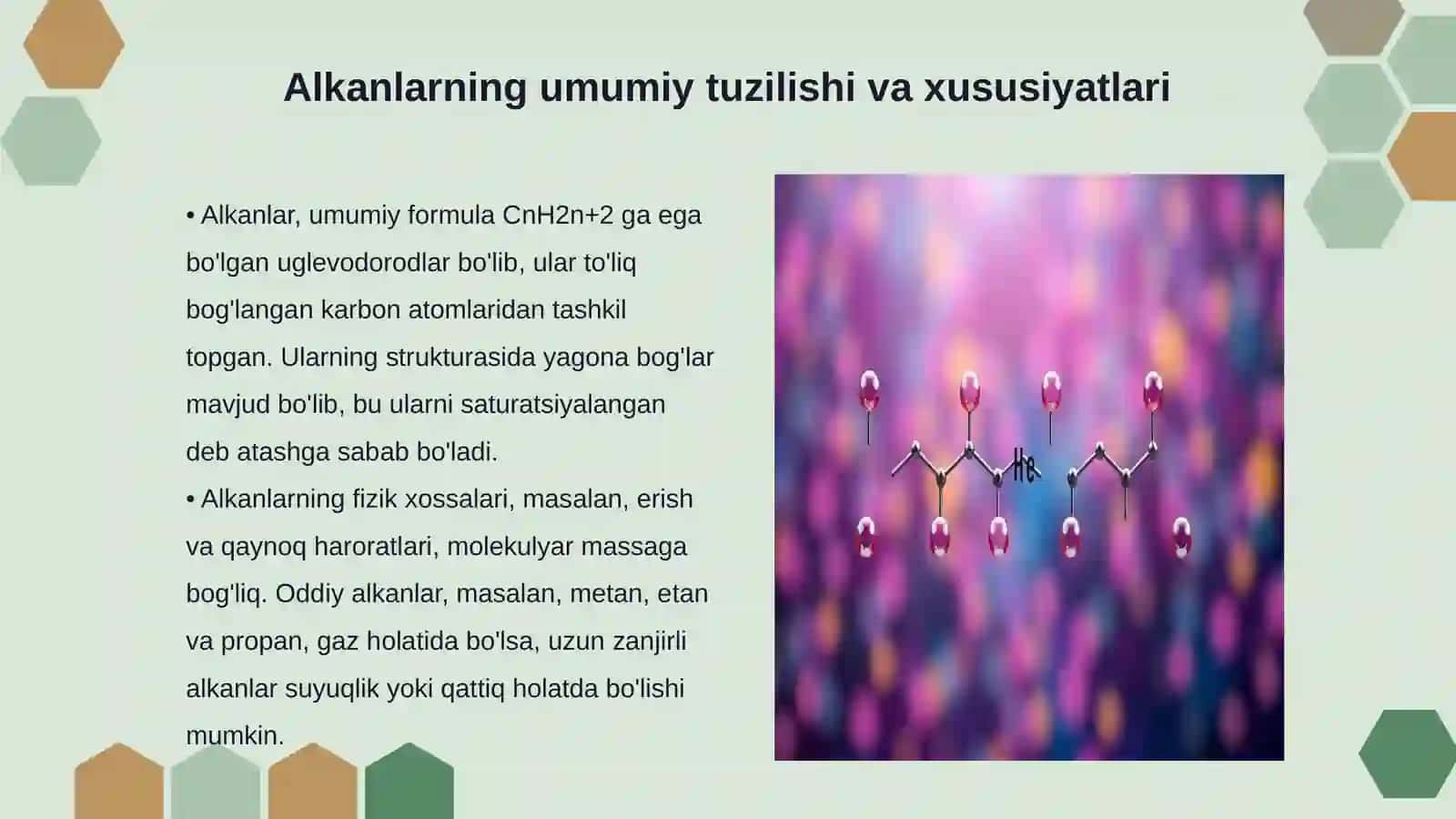 Alkanlarning umumiy tuzilishi va xususiyatlari

• Alkanlar, umumiy formula CnH2n+2 ga ega bo'lgan uglevodorodlar bo'lib, ular to'liq bog'langan karbon atomlaridan tashkil topgan. Ularning strukturasida yagona bog'lar mavjud bo'lib, bu ularni saturatsiyalangan deb atashga sabab bo'ladi.
• Alkanlarning fizik xossalari, masalan, erish va qaynoq haroratlari, molekulyar massaga bog'liq. Oddiy alkanlar, masalan, metan, etan va propan, gaz holatida bo'lsa, uzun zanjirli alkanlar suyuqlik yoki qattiq holatda bo'lishi mumkin.

He